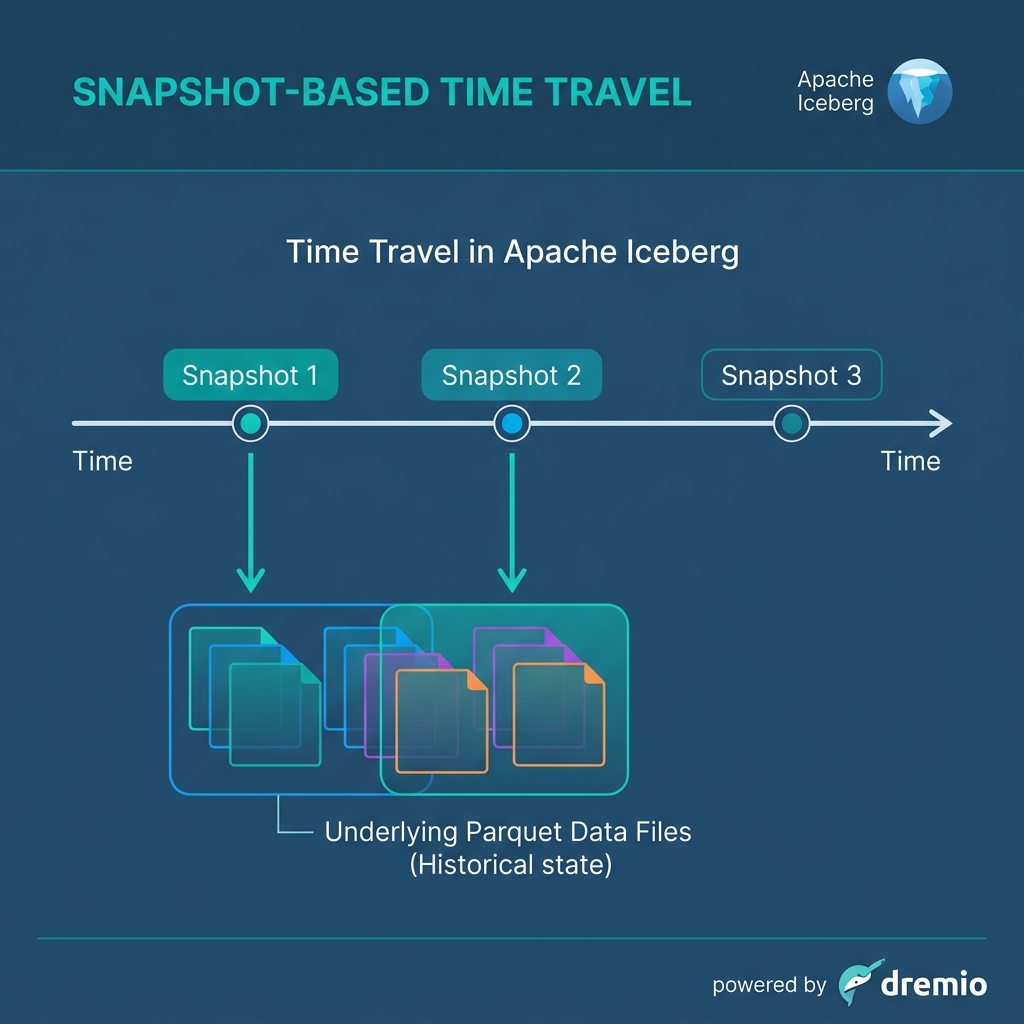 SNAPSHOT-BASED TIME TRAVEL

Apache Iceberg

Time Travel in Apache Iceberg

Snapshot 1

Snapshot 2

Snapshot 3

Time

Time

Underlying Parquet Data Files (Historical state)

powered by dremio